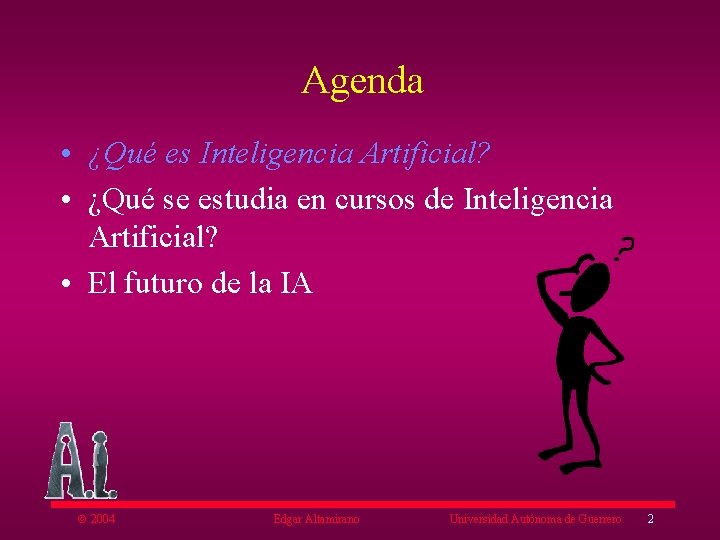 Agenda

• ¿Qué es Inteligencia Artificial?
• ¿Qué se estudia en cursos de Inteligencia Artificial?
• El futuro de la IA

?

A.I.

© 2004 Edgar Altamirano Universidad Autónoma de Guerrero 2